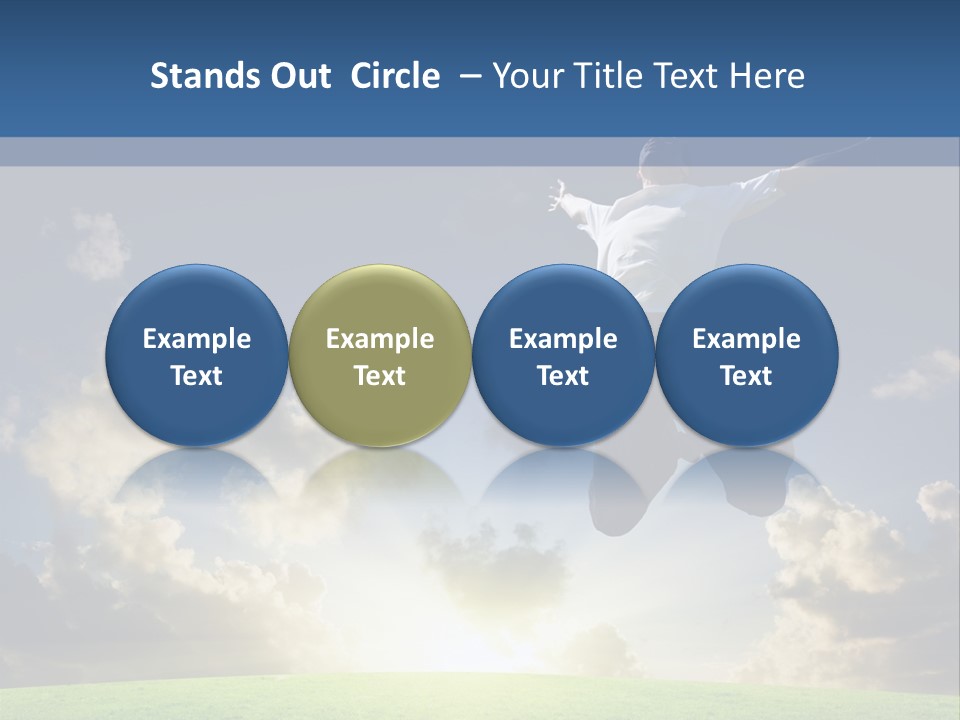 Stands Out Circle – Your Title Text Here

Example Text

Example Text

Example Text

Example Text